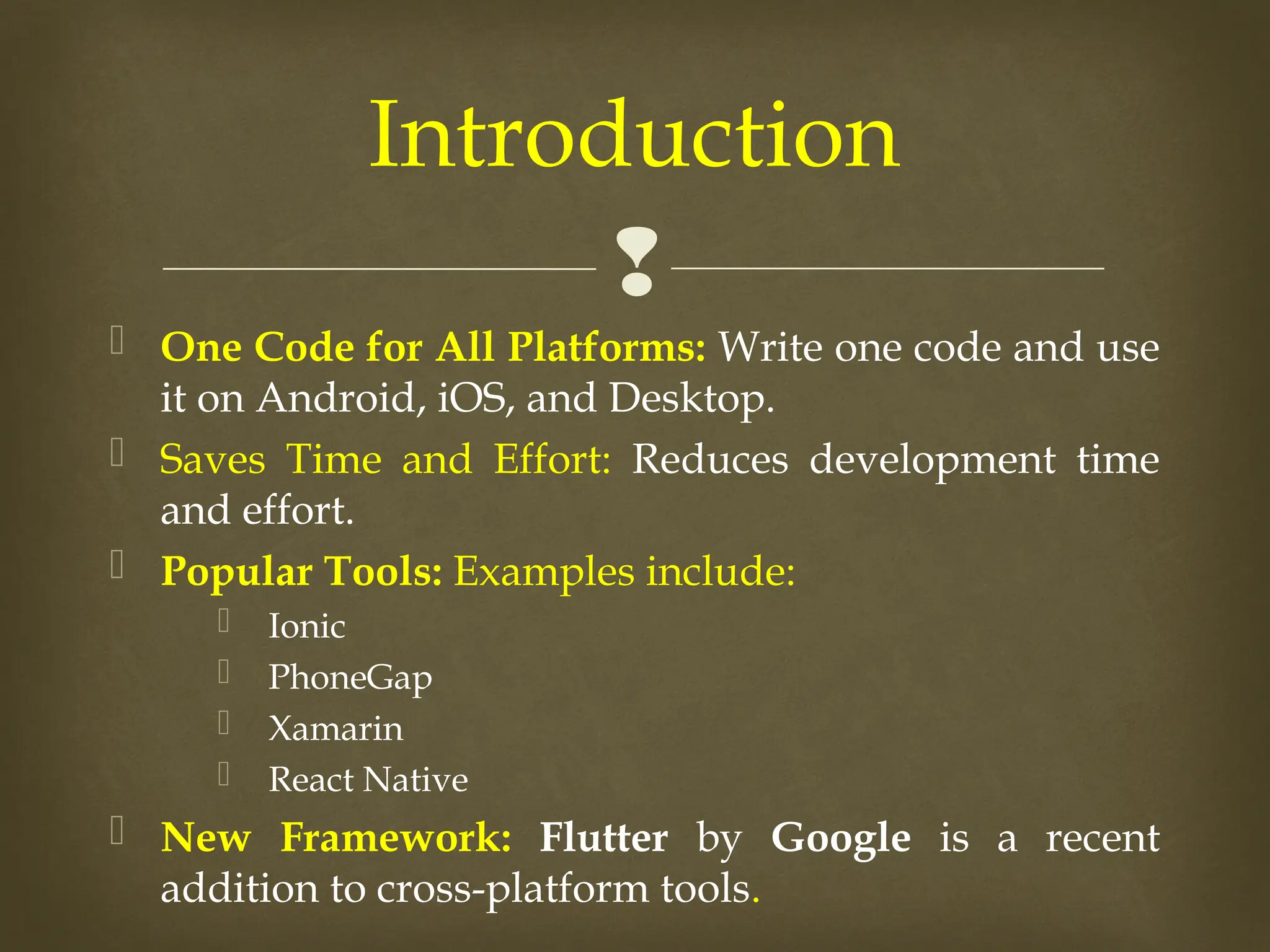 Introduction

One Code for All Platforms: Write one code and use it on Android, iOS, and Desktop.

Saves Time and Effort: Reduces development time and effort.

Popular Tools: Examples include:

Ionic

PhoneGap

Xamarin

React Native

New Framework: Flutter by Google is a recent addition to cross-platform tools.